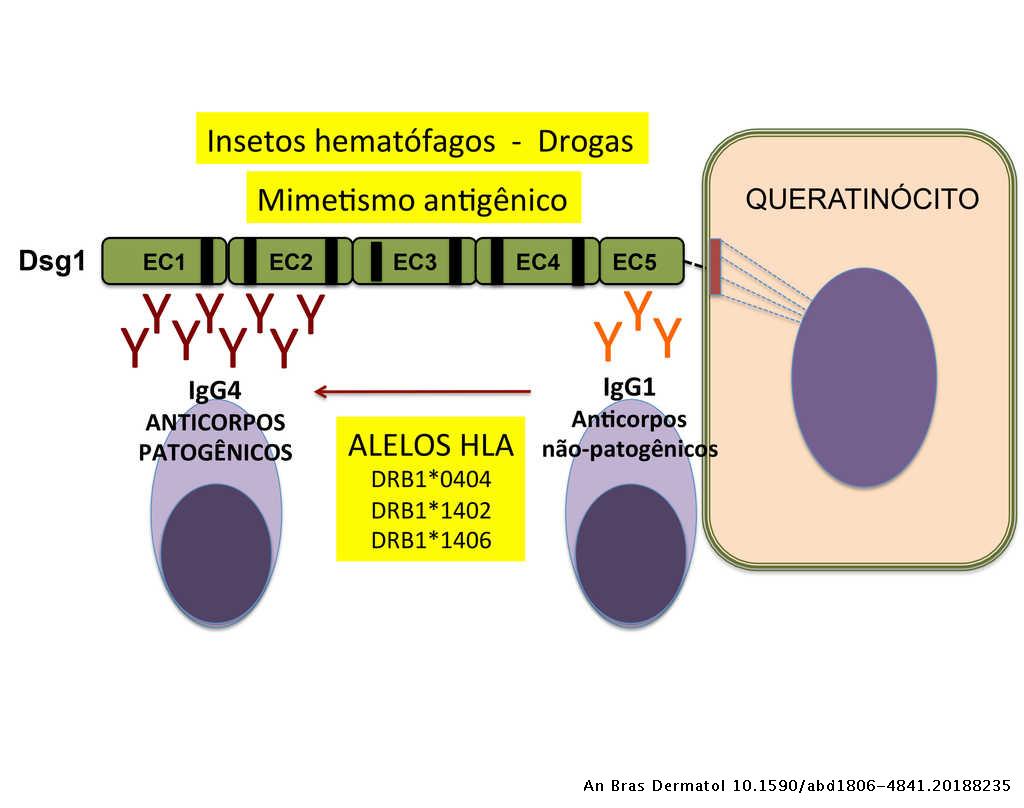 Insetos hematófagos - Drogas

Mimetismo antigênico

QUERATINÓCITO

Dsg1

EC1 EC2 EC3 EC4 EC5

IgG4
ANTICORPOS
PATOGÊNICOS

ALELOS HLA
DRB1*0404
DRB1*1402
DRB1*1406

IgG1
Anticorpos
não-patogênicos

An Bras Dermatol 10.1590/abd1806-4841.20188235